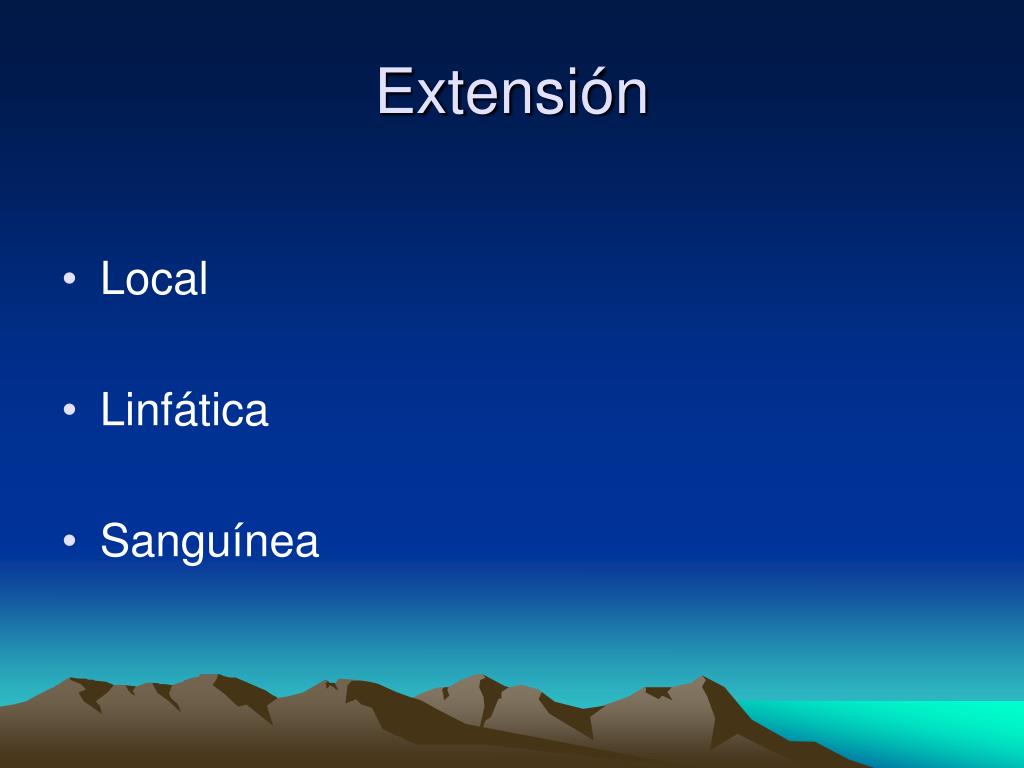 Extensión

• Local

• Linfática

• Sanguínea